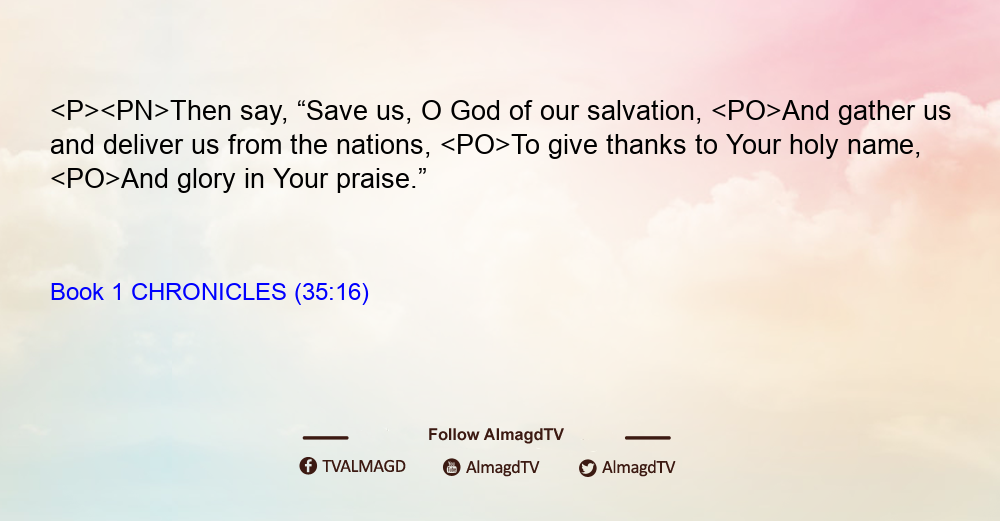 <P><PN>Then say, “Save us, O God of our salvation, <PO>And gather us and deliver us from the nations, <PO>To give thanks to Your holy name, <PO>And glory in Your praise.”

Book 1 CHRONICLES (35:16)

Follow AlmagdTV

TVALMAGD AlmagdTV AlmagdTV